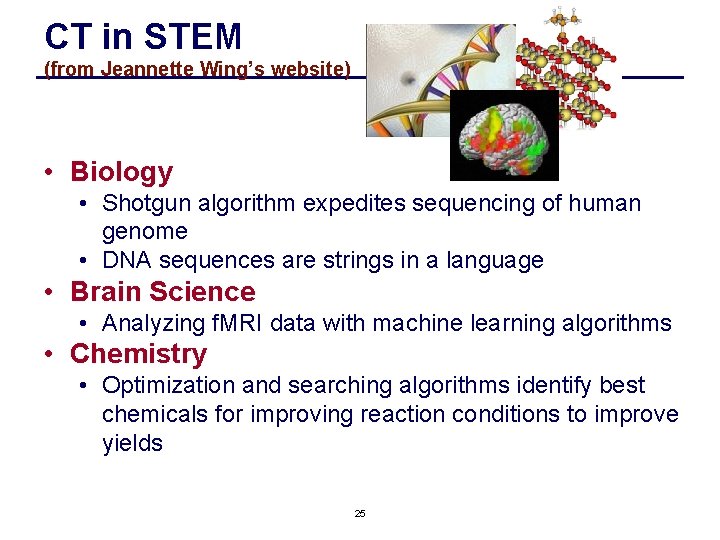 CT in STEM
(from Jeannette Wing's website)

• Biology
  • Shotgun algorithm expedites sequencing of human genome
  • DNA sequences are strings in a language
• Brain Science
  • Analyzing fMRI data with machine learning algorithms
• Chemistry
  • Optimization and searching algorithms identify best chemicals for improving reaction conditions to improve yields

25